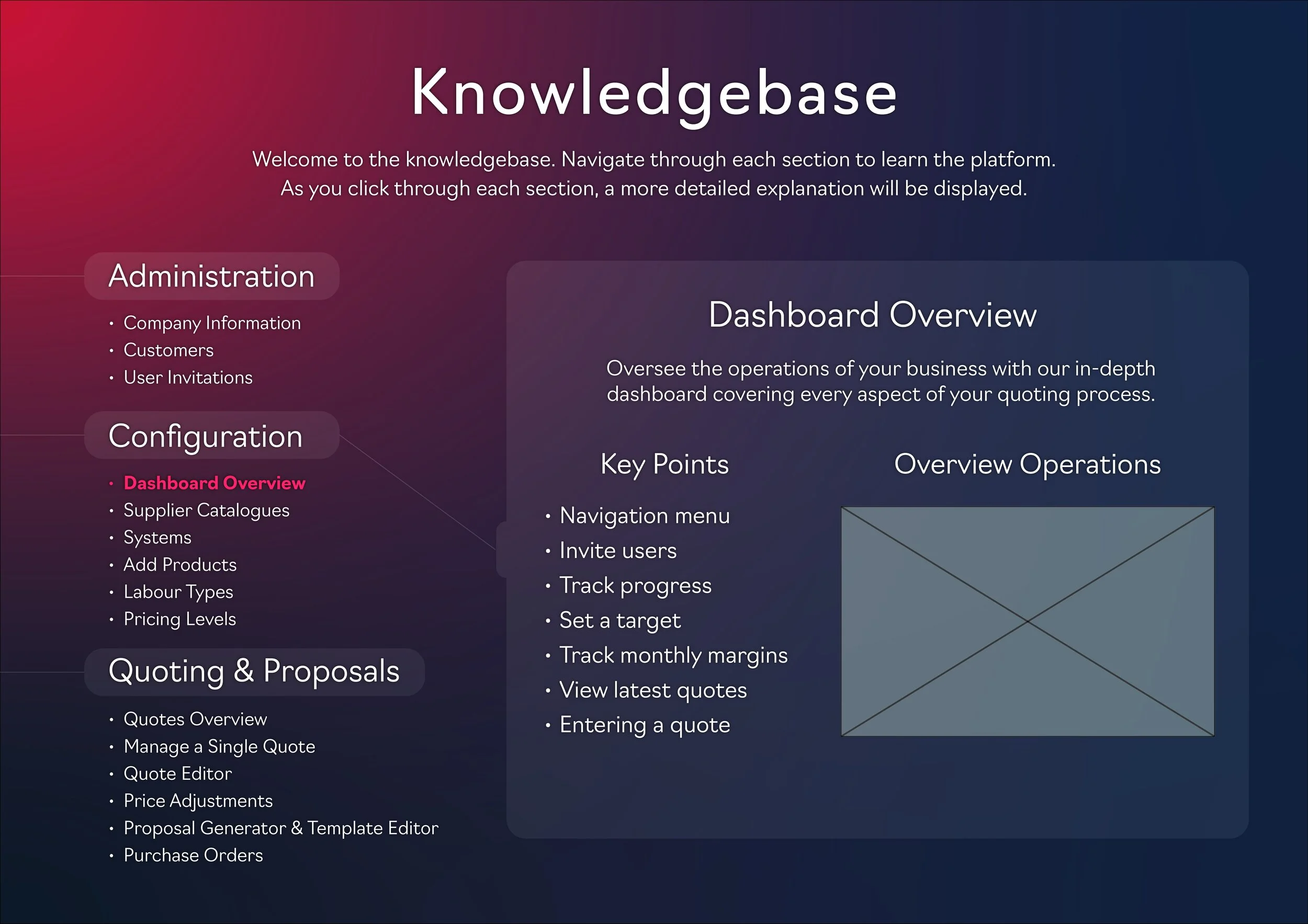 Knowledgebase

Welcome to the knowledgebase. Navigate through each section to learn the platform. As you click through each section, a more detailed explanation will be displayed.

Administration

• Company Information
• Customers
• User Invitations

Configuration

• Dashboard Overview
• Supplier Catalogues
• Systems
• Add Products
• Labour Types
• Pricing Levels

Quoting & Proposals

• Quotes Overview
• Manage a Single Quote
• Quote Editor
• Price Adjustments
• Proposal Generator & Template Editor
• Purchase Orders

Dashboard Overview

Oversee the operations of your business with our in-depth dashboard covering every aspect of your quoting process.

Key Points

• Navigation menu
• Invite users
• Track progress
• Set a target
• Track monthly margins
• View latest quotes
• Entering a quote

Overview Operations